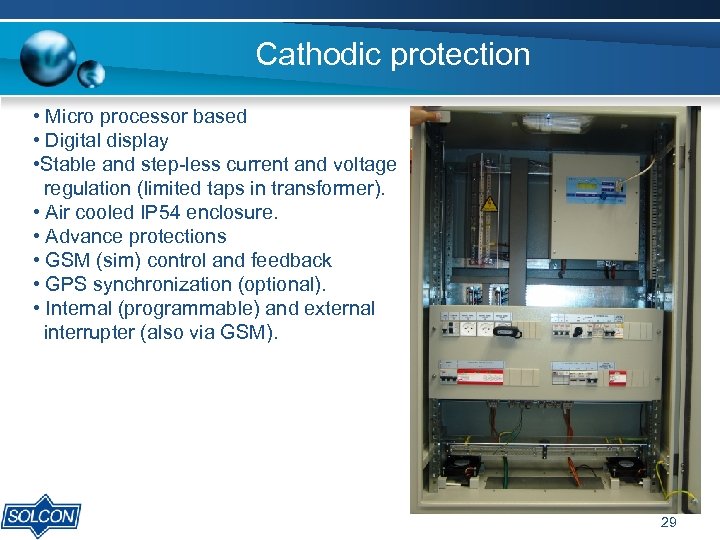 Cathodic protection

• Micro processor based
• Digital display
•Stable and step-less current and voltage regulation (limited taps in transformer).
• Air cooled IP54 enclosure.
• Advance protections
• GSM (sim) control and feedback
• GPS synchronization (optional).
• Internal (programmable) and external interrupter (also via GSM).

SOLCON

29